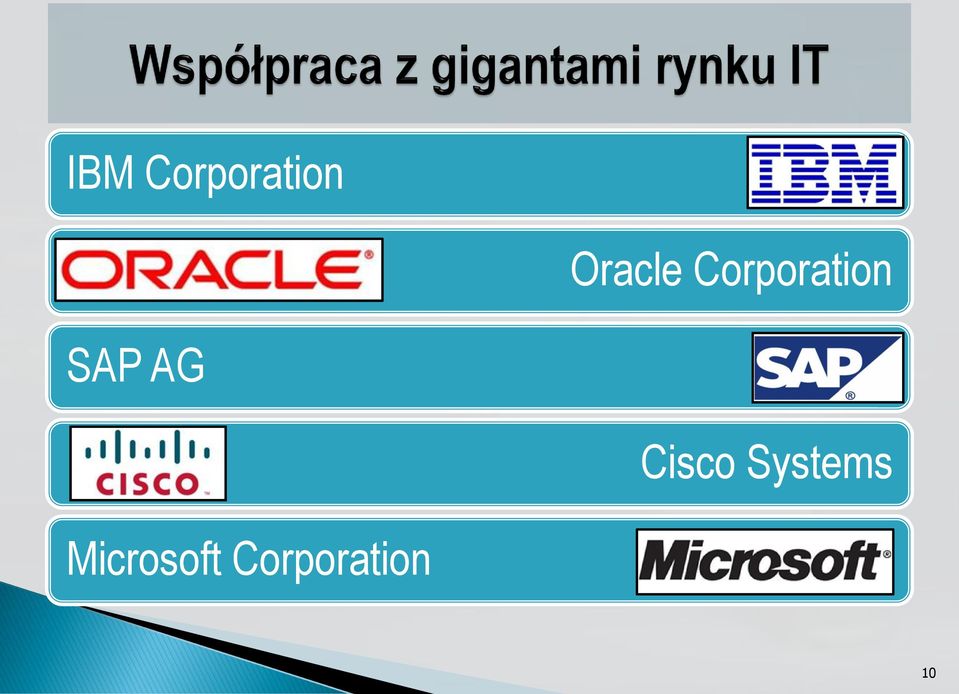 Współpraca z gigantami rynku IT

IBM Corporation

IBM

ORACLE®

Oracle Corporation

SAP AG

SAP®

CISCO™

Cisco Systems

Microsoft Corporation

Microsoft®

10